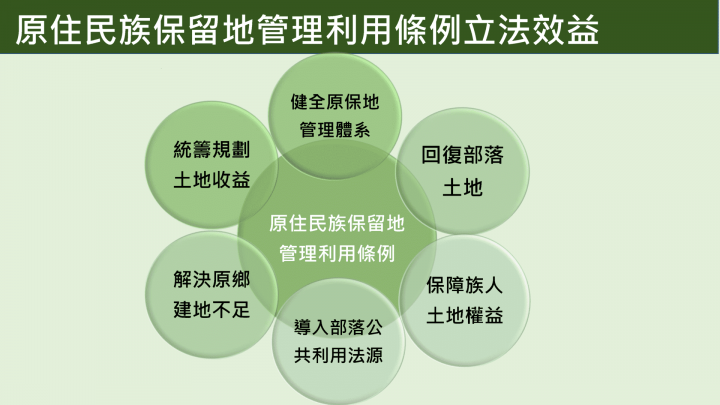 原住民族保留地管理利用條例立法效益

健全原保地管理體系

回復部落土地

保障族人土地權益

導入部落公共利用法源

解決原鄉建地不足

統籌規劃土地收益

原住民族保留地管理利用條例